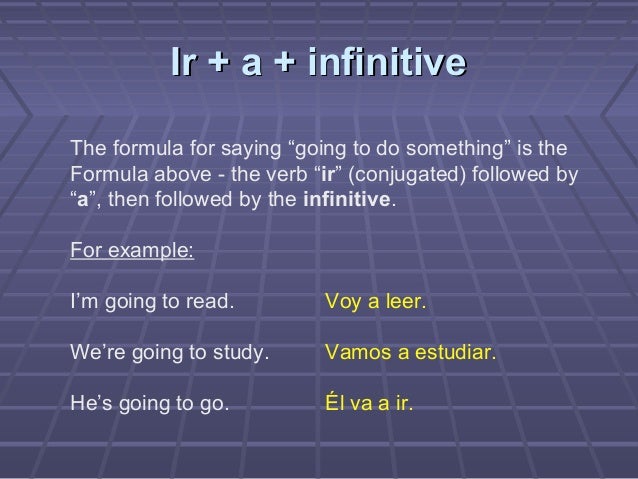 Ir + a + infinitive

The formula for saying “going to do something” is the Formula above - the verb “ir” (conjugated) followed by “a”, then followed by the infinitive.

For example:

I’m going to read. Voy a leer.

We’re going to study. Vamos a estudiar.

He’s going to go. Él va a ir.